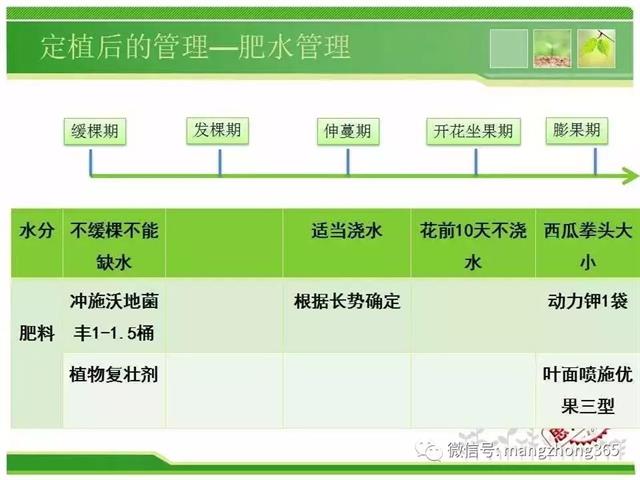 定植后的管理—肥水管理

缓棵期 发棵期 伸蔓期 开花坐果期 膨果期

| 水分 | 不缓棵不能缺水 | | 适当浇水 | 花前10天不浇水 | 西瓜拳头大小 |
|---|---|---|---|---|---|
| 肥料 | 冲施沃地菌丰1-1.5桶 | | 根据长势确定 | | 动力钾1袋 |
| | 植物复壮剂 | | | | 叶面喷施优果三型 |

微信号: mangzhong365